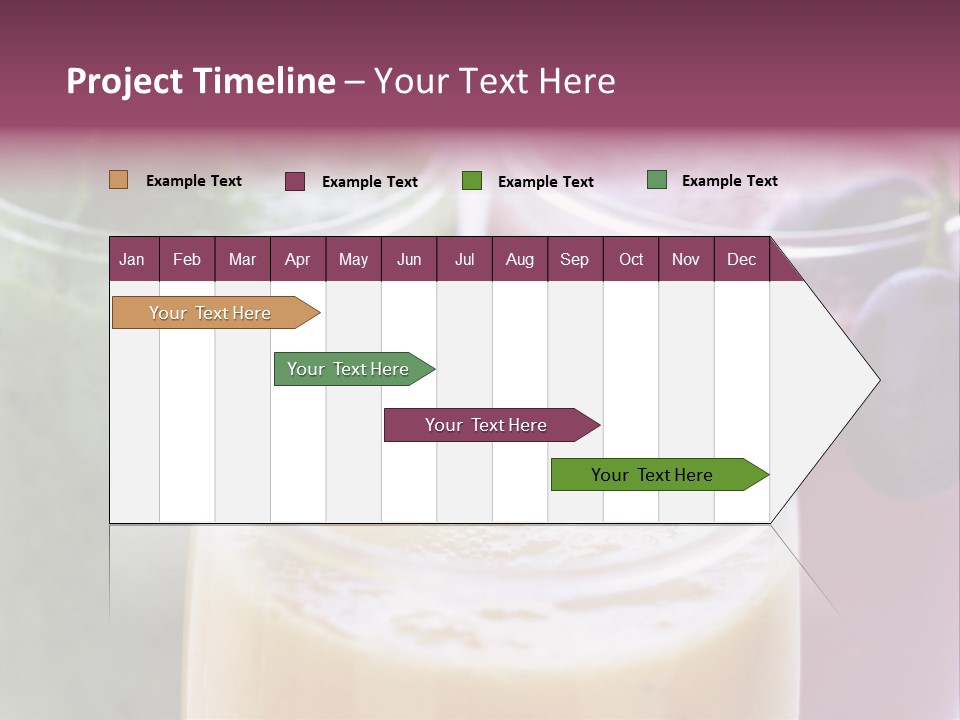 Project Timeline – Your Text Here

Example Text Example Text Example Text Example Text

| Jan | Feb | Mar | Apr | May | Jun | Jul | Aug | Sep | Oct | Nov | Dec |
|---|---|---|---|---|---|---|---|---|---|---|---|

Your Text Here

Your Text Here

Your Text Here

Your Text Here